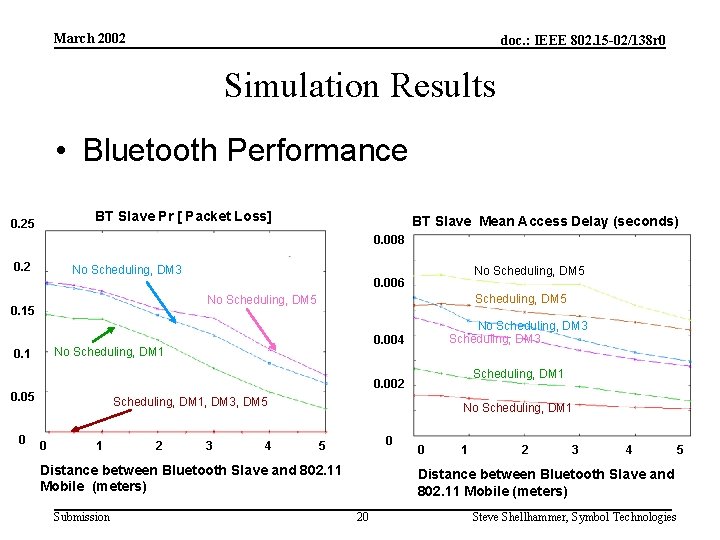 March 2002

doc.: IEEE 802.15-02/138r0

Simulation Results

• Bluetooth Performance

BT Slave Pr [ Packet Loss]

0.25
0.2
0.15
0.1
0.05
0

No Scheduling, DM3
No Scheduling, DM5
No Scheduling, DM1
Scheduling, DM1, DM3, DM5

0 1 2 3 4 5

Distance between Bluetooth Slave and 802.11 Mobile (meters)

BT Slave Mean Access Delay (seconds)

0.008
0.006
0.004
0.002
0

No Scheduling, DM5
Scheduling, DM5
No Scheduling, DM3
Scheduling, DM3
Scheduling, DM1
No Scheduling, DM1

0 1 2 3 4 5

Distance between Bluetooth Slave and 802.11 Mobile (meters)

Submission

20

Steve Shellhammer, Symbol Technologies